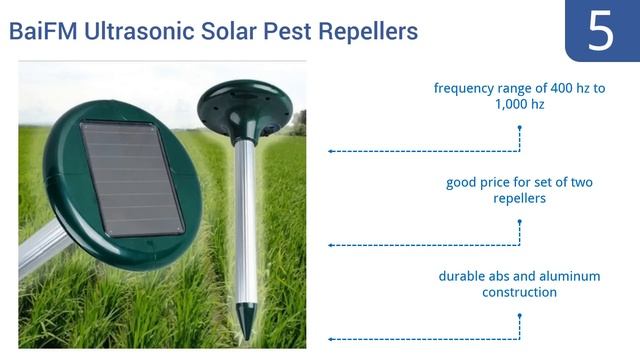 BaiFM Ultrasonic Solar Pest Repellers

5

frequency range of 400 hz to 1,000 hz

good price for set of two repellers

durable abs and aluminum construction